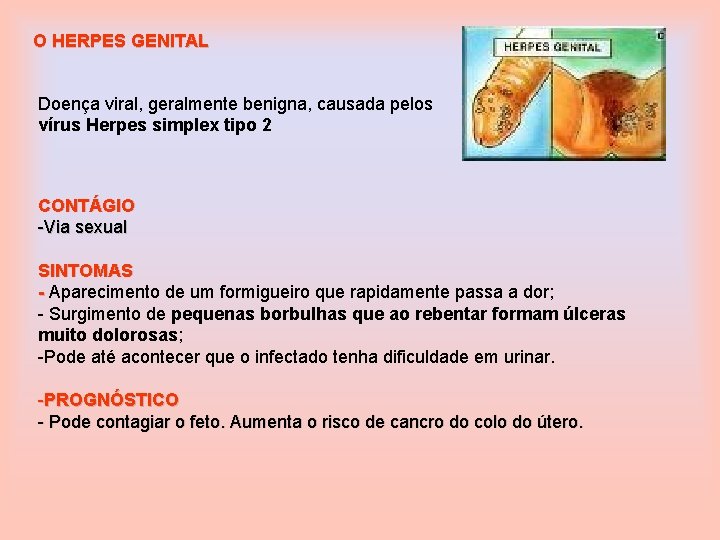 O HERPES GENITAL

HERPES GENITAL

Doença viral, geralmente benigna, causada pelos vírus Herpes simplex tipo 2

CONTÁGIO
-Via sexual

SINTOMAS
- Aparecimento de um formigueiro que rapidamente passa a dor;
- Surgimento de pequenas borbulhas que ao rebentar formam úlceras muito dolorosas;
-Pode até acontecer que o infectado tenha dificuldade em urinar.

-PROGNÓSTICO
- Pode contagiar o feto. Aumenta o risco de cancro do colo do útero.